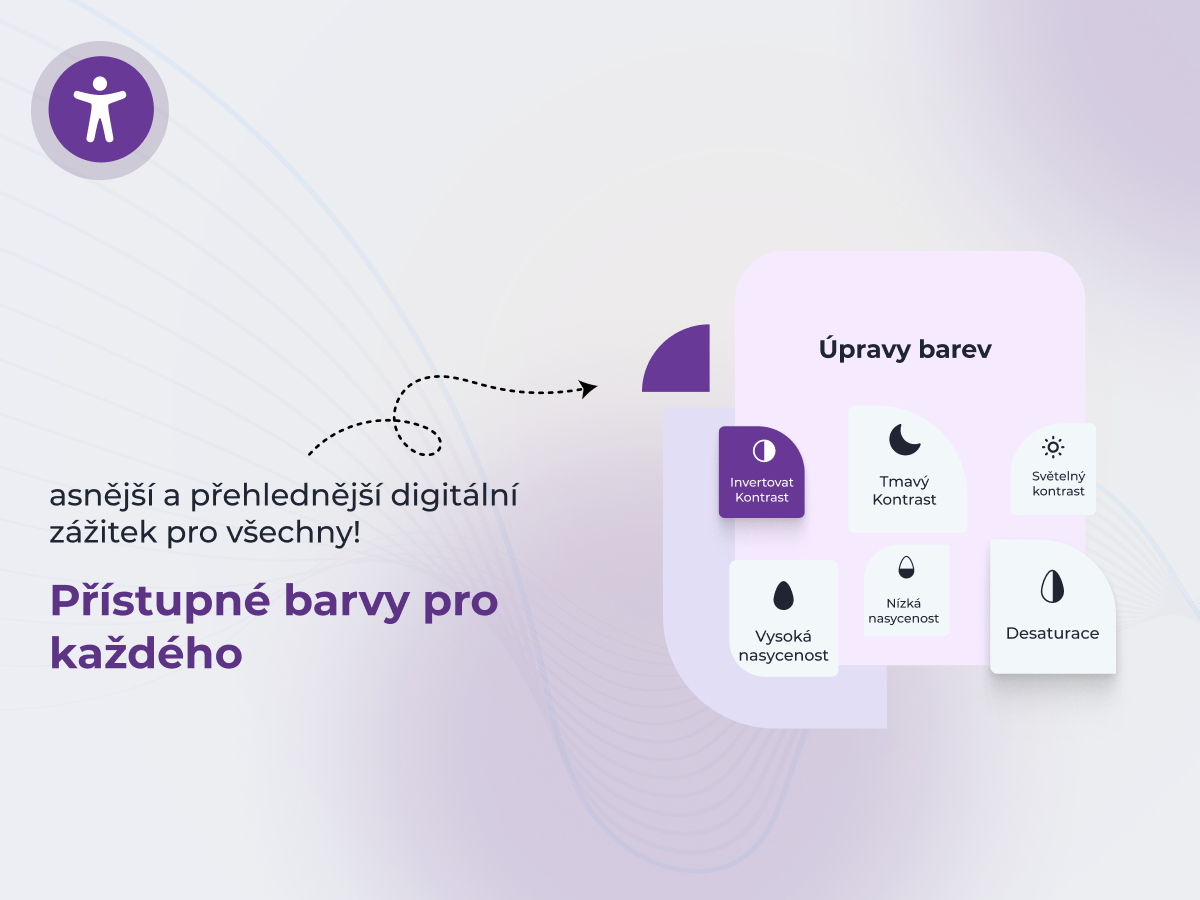 asnější a přehlednější digitální zážitek pro všechny!

Přístupné barvy pro každého

Úpravy barev

Invertovat Kontrast

Tmavý Kontrast

Světelný kontrast

Vysoká nasycenost

Nízká nasycenost

Desaturace